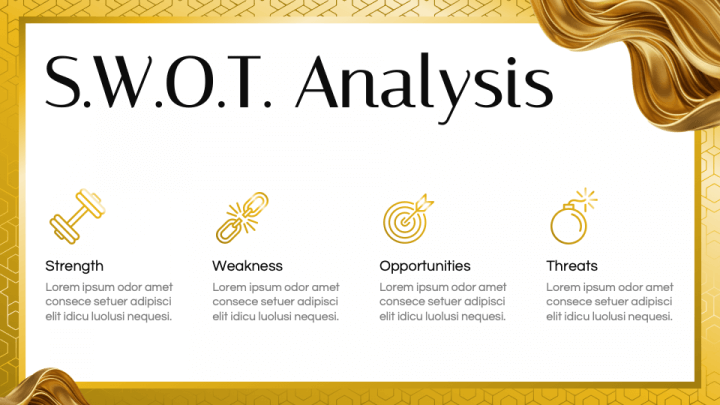 S.W.O.T. Analysis

Strength
Lorem ipsum odor amet consece setuer adipisci elit idicu luolusi nequesi.

Weakness
Lorem ipsum odor amet consece setuer adipisci elit idicu luolusi nequesi.

Opportunities
Lorem ipsum odor amet consece setuer adipisci elit idicu luolusi nequesi.

Threats
Lorem ipsum odor amet consece setuer adipisci elit idicu luolusi nequesi.